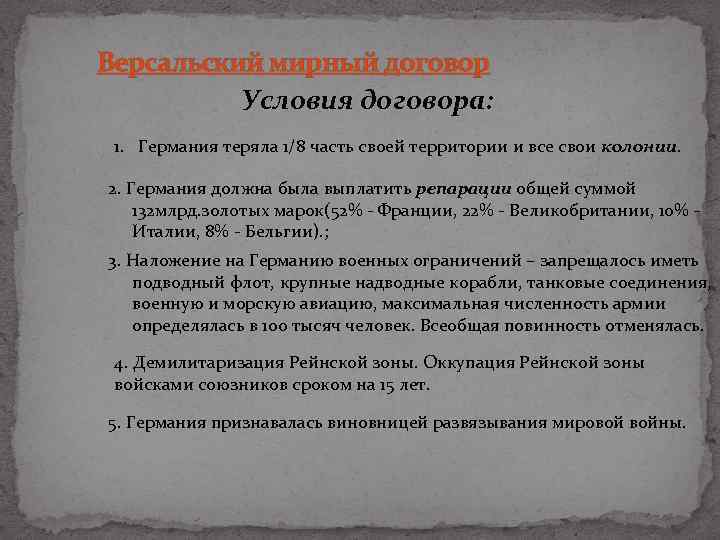 Версальский мирный договор

Условия договора:

1. Германия теряла 1/8 часть своей территории и все свои колонии.

2. Германия должна была выплатить репарации общей суммой 132млрд.золотых марок(52% - Франции, 22% - Великобритании, 10% - Италии, 8% - Бельгии).;

3. Наложение на Германию военных ограничений – запрещалось иметь подводный флот, крупные надводные корабли, танковые соединения, военную и морскую авиацию, максимальная численность армии определялась в 100 тысяч человек. Всеобщая повинность отменялась.

4. Демилитаризация Рейнской зоны. Оккупация Рейнской зоны войсками союзников сроком на 15 лет.

5. Германия признавалась виновницей развязывания мировой войны.